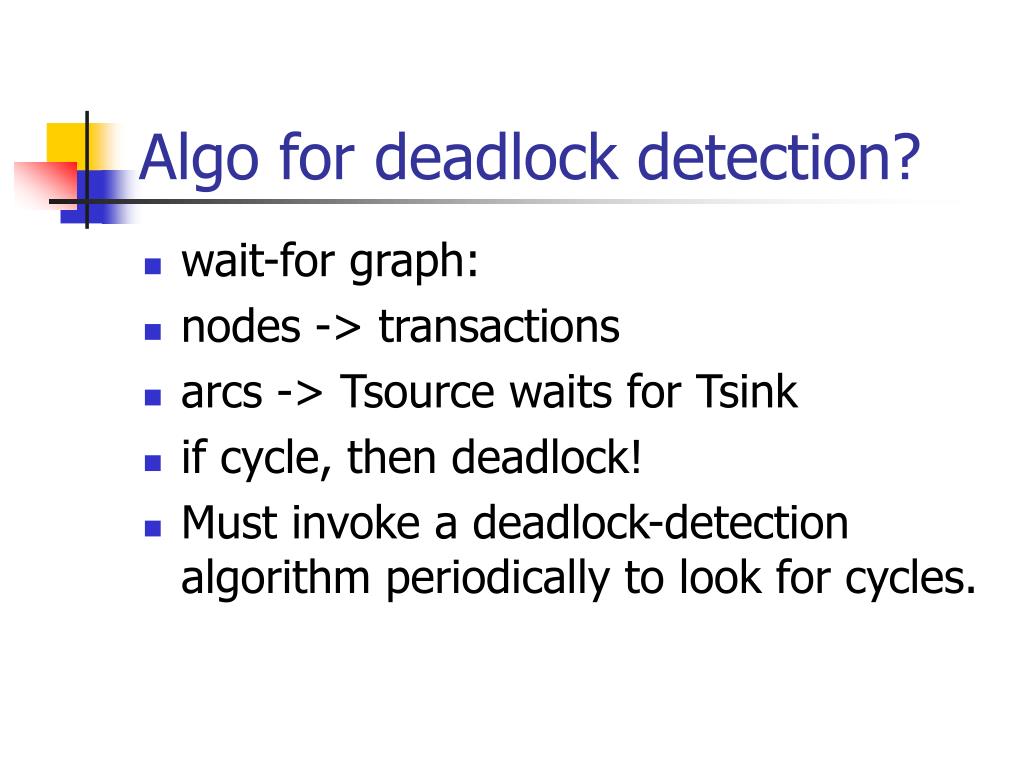 Algo for deadlock detection?

- wait-for graph:
- nodes -> transactions
- arcs -> Tsource waits for Tsink
- if cycle, then deadlock!
- Must invoke a deadlock-detection algorithm periodically to look for cycles.